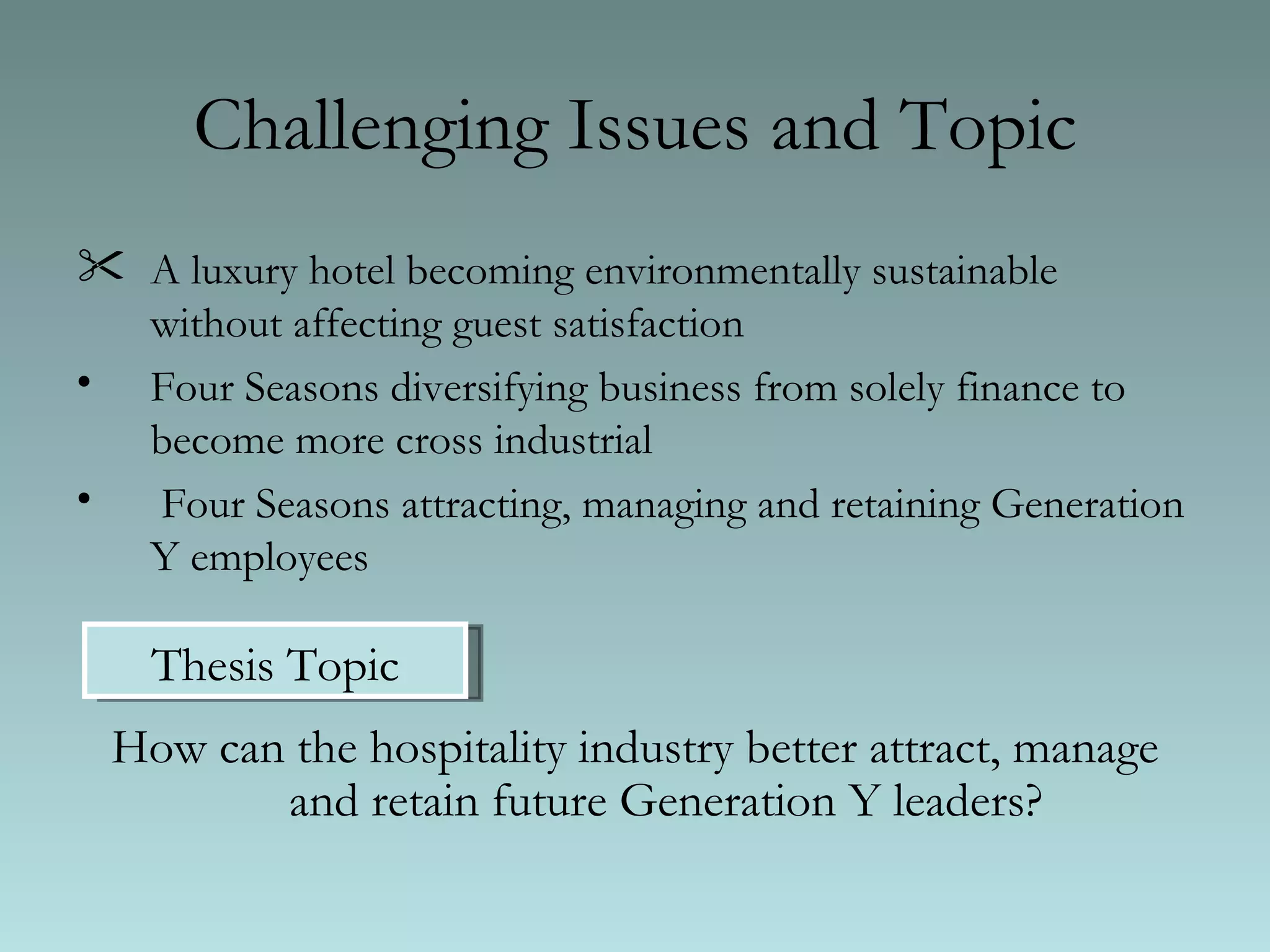 Challenging Issues and Topic

✂ A luxury hotel becoming environmentally sustainable without affecting guest satisfaction

• Four Seasons diversifying business from solely finance to become more cross industrial

• Four Seasons attracting, managing and retaining Generation Y employees

Thesis Topic

How can the hospitality industry better attract, manage and retain future Generation Y leaders?